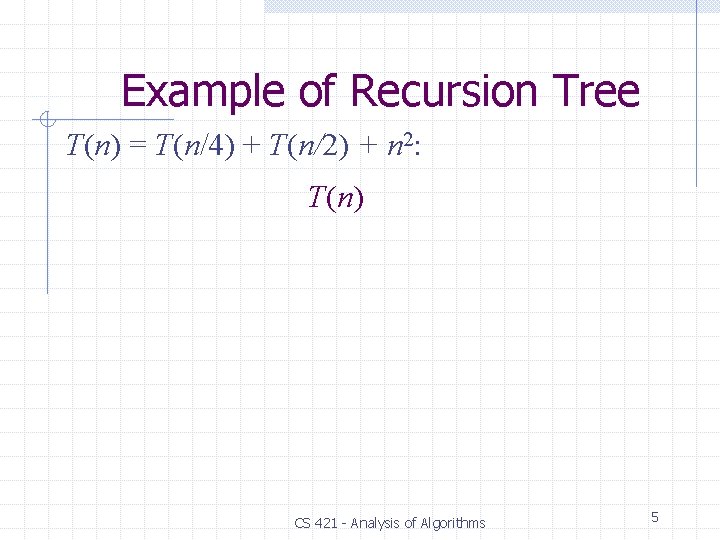 Example of Recursion Tree

$T(n) = T(n/4) + T(n/2) + n^2$:

$T(n)$

CS 421 - Analysis of Algorithms

5